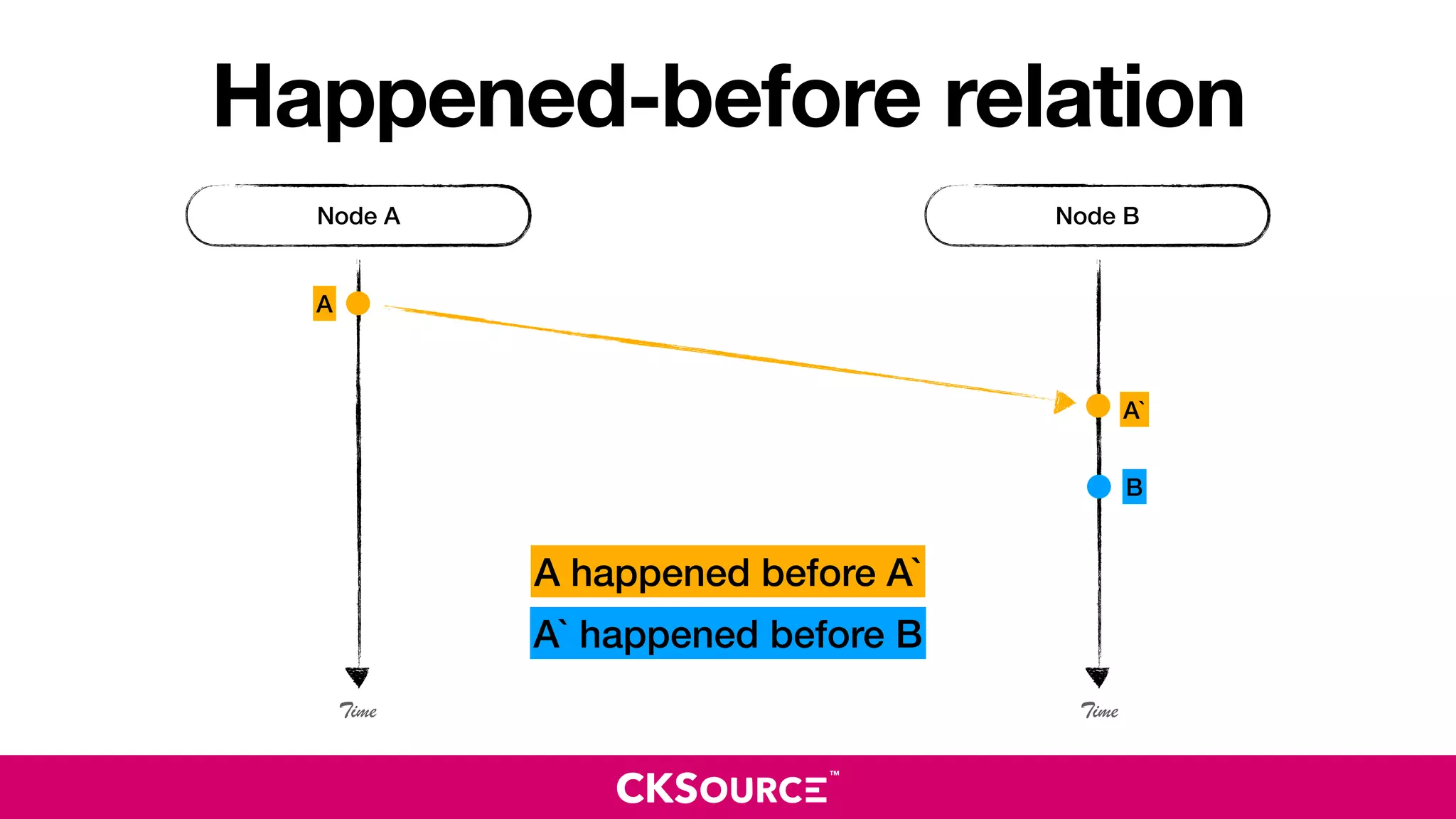 Happened-before relation

Node A

Node B

A

A`

B

A happened before A`

A` happened before B

Time

Time

CKSOURCE™